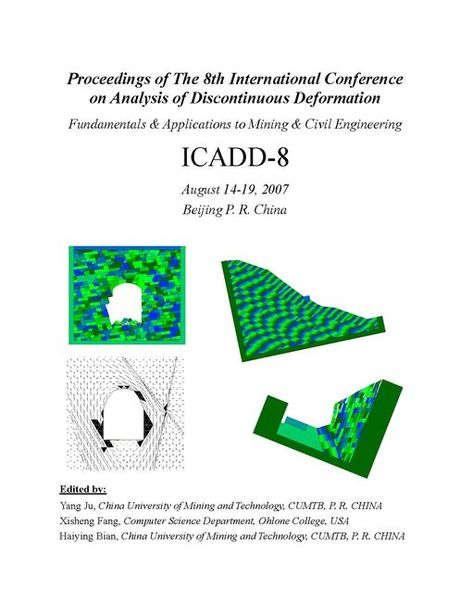 Proceedings of The 8th International Conference on Analysis of Discontinuous Deformation

Fundamentals & Applications to Mining & Civil Engineering

ICADD-8

August 14-19, 2007
Beijing P. R. China

Edited by:

Yang Ju, China University of Mining and Technology, CUMTB, P. R. CHINA
Xisheng Fang, Computer Science Department, Ohlone College, USA
Haiying Bian, China University of Mining and Technology, CUMTB, P. R. CHINA